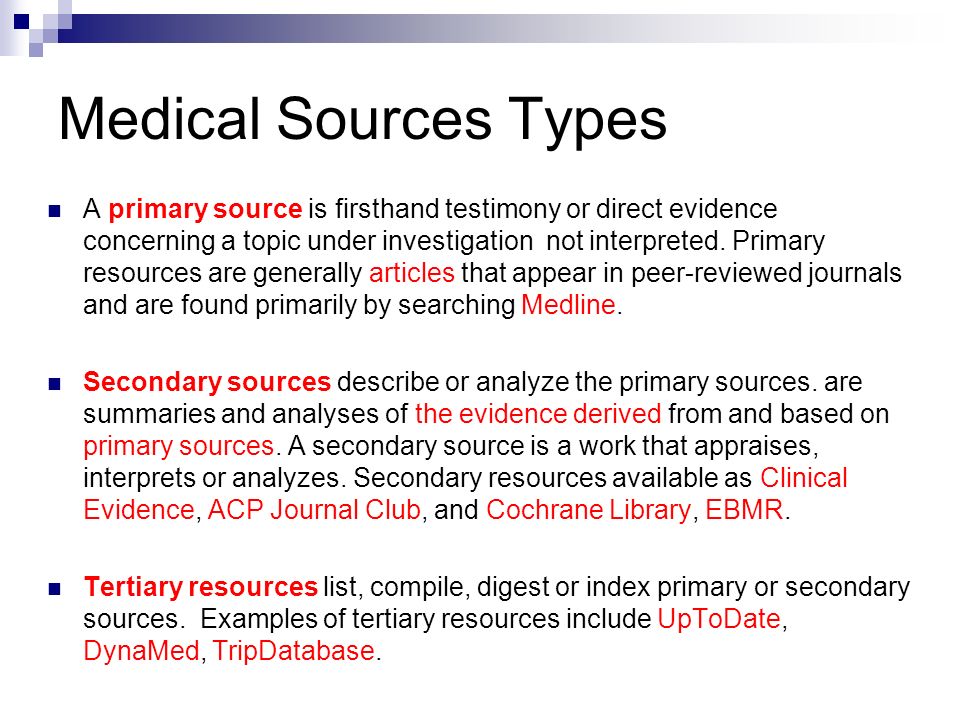 Medical Sources Types

A primary source is firsthand testimony or direct evidence concerning a topic under investigation  not interpreted. Primary resources are generally articles that appear in peer-reviewed journals and are found primarily by searching Medline.

Secondary sources describe or analyze the primary sources. are summaries and analyses of the evidence derived from and based on primary sources. A secondary source is a work that appraises, interprets or analyzes. Secondary resources available as Clinical Evidence, ACP Journal Club, and Cochrane Library, EBMR.

Tertiary resources list, compile, digest or index primary or secondary sources.  Examples of tertiary resources include UpToDate, DynaMed, TripDatabase.